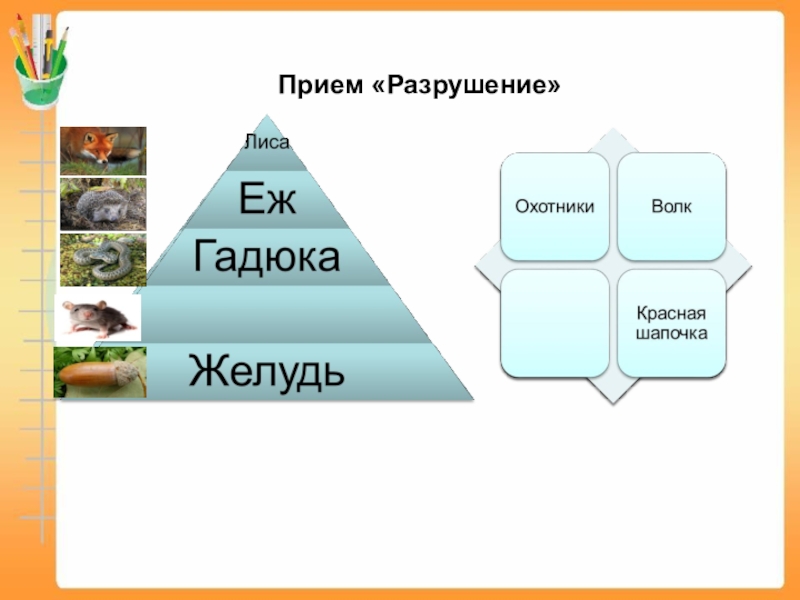 Прием «Разрушение»

Лиса

Еж

Гадюка

Желудь

Охотники

Волк

Красная шапочка